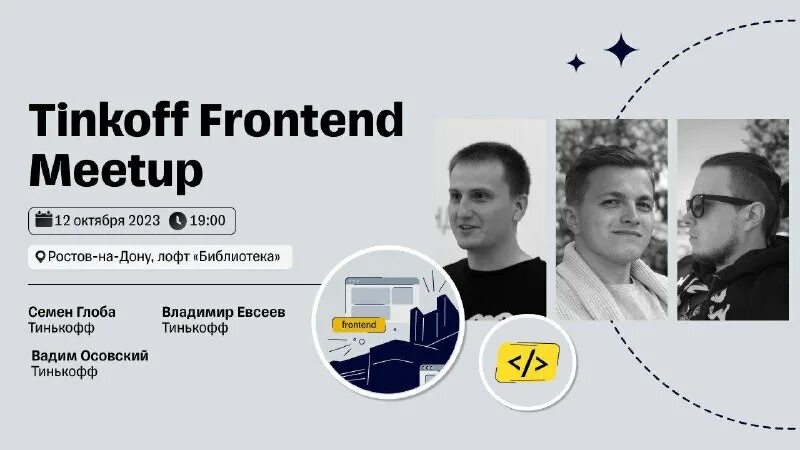 Tinkoff Frontend Meetup

12 октября 2023 19:00

Ростов-на-Дону, лофт «Библиотека»

Семен Глоба
Тинькофф

Владимир Евсеев
Тинькофф

Вадим Осовский
Тинькофф

frontend

</>